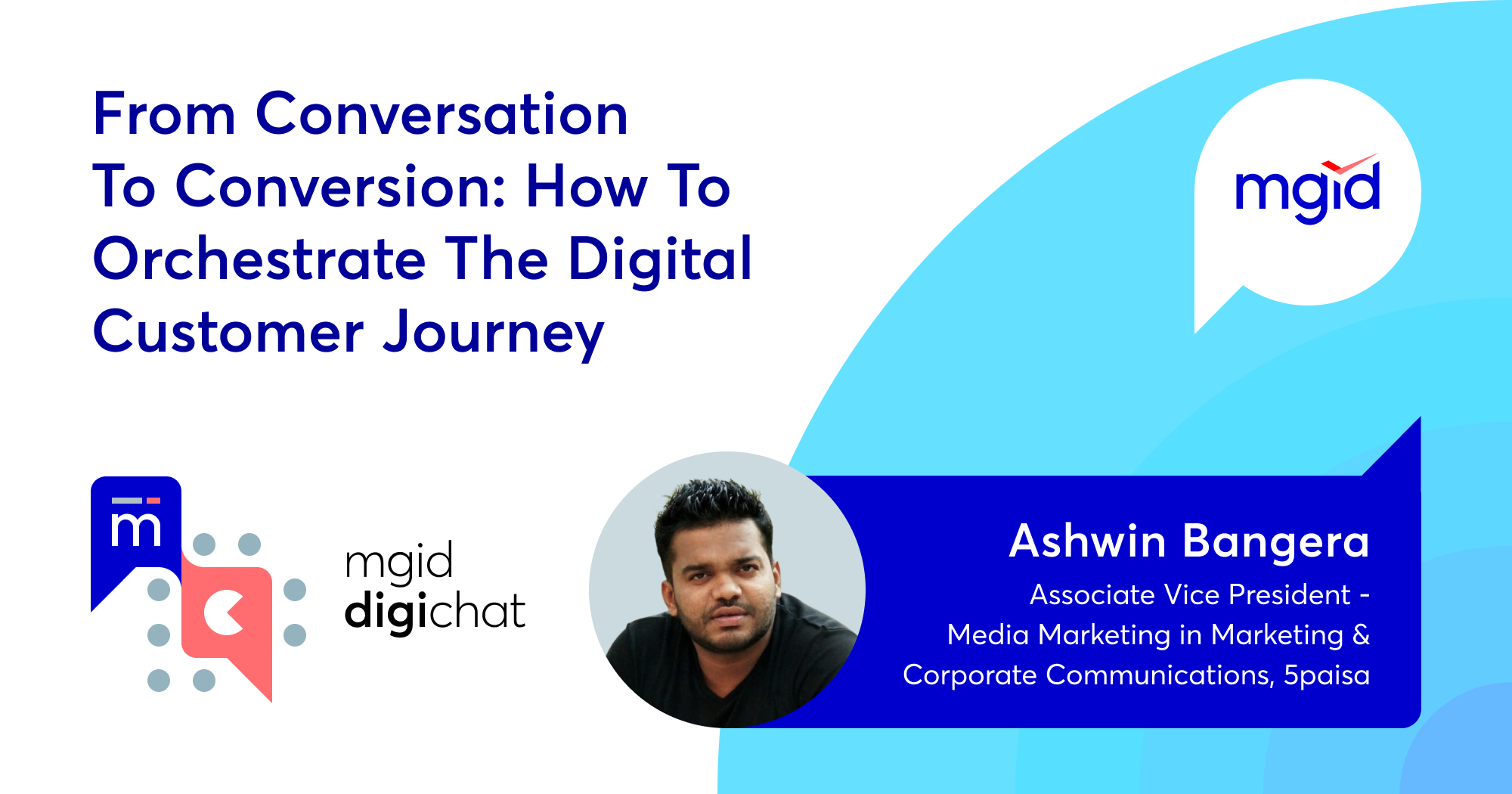 From Conversation To Conversion: How To Orchestrate The Digital Customer Journey

mgid

m

mgid digichat

Ashwin Bangera

Associate Vice President - Media Marketing in Marketing & Corporate Communications, 5paisa